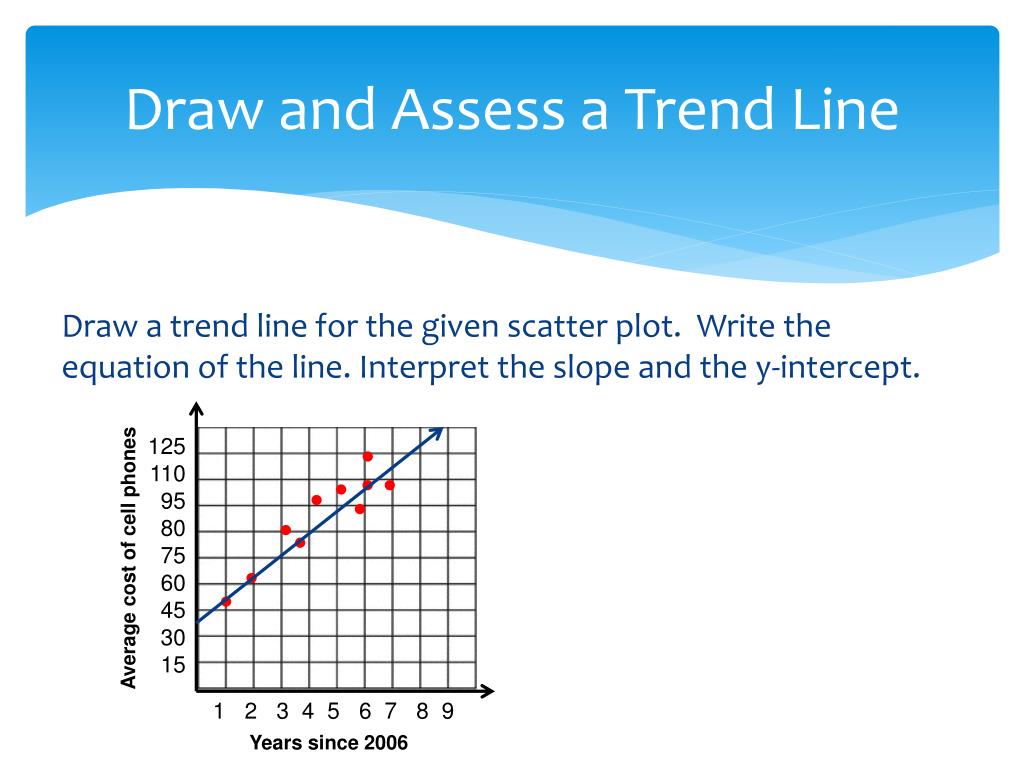 Draw and Assess a Trend Line

Draw a trend line for the given scatter plot. Write the equation of the line. Interpret the slope and the y-intercept.

Average cost of cell phones

125
110
95
80
75
60
45
30
15

1 2 3 4 5 6 7 8 9

Years since 2006